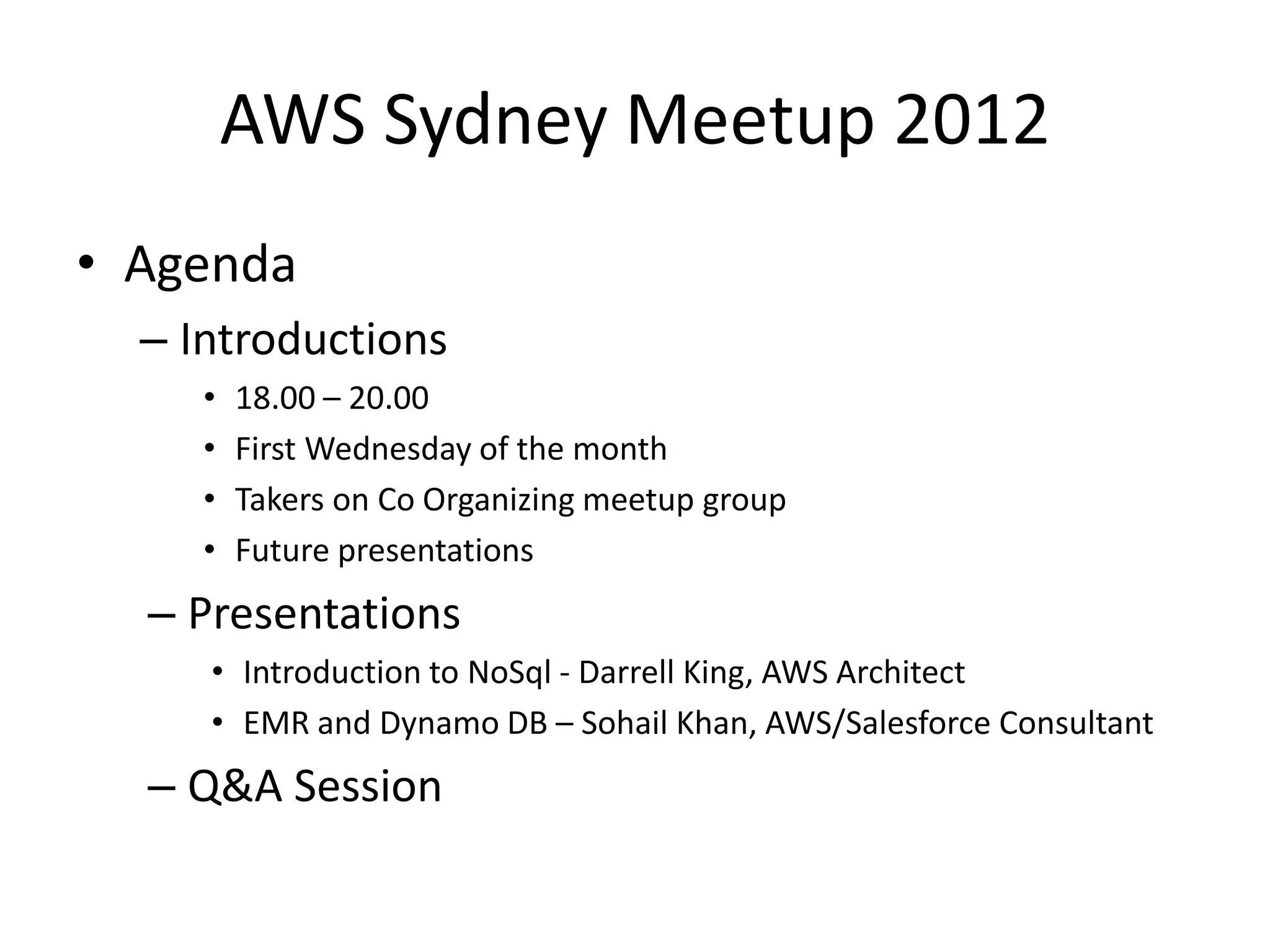 AWS Sydney Meetup 2012

• Agenda
– Introductions
• 18.00 – 20.00
• First Wednesday of the month
• Takers on Co Organizing meetup group
• Future presentations
– Presentations
• Introduction to NoSql - Darrell King, AWS Architect
• EMR and Dynamo DB – Sohail Khan, AWS/Salesforce Consultant
– Q&A Session